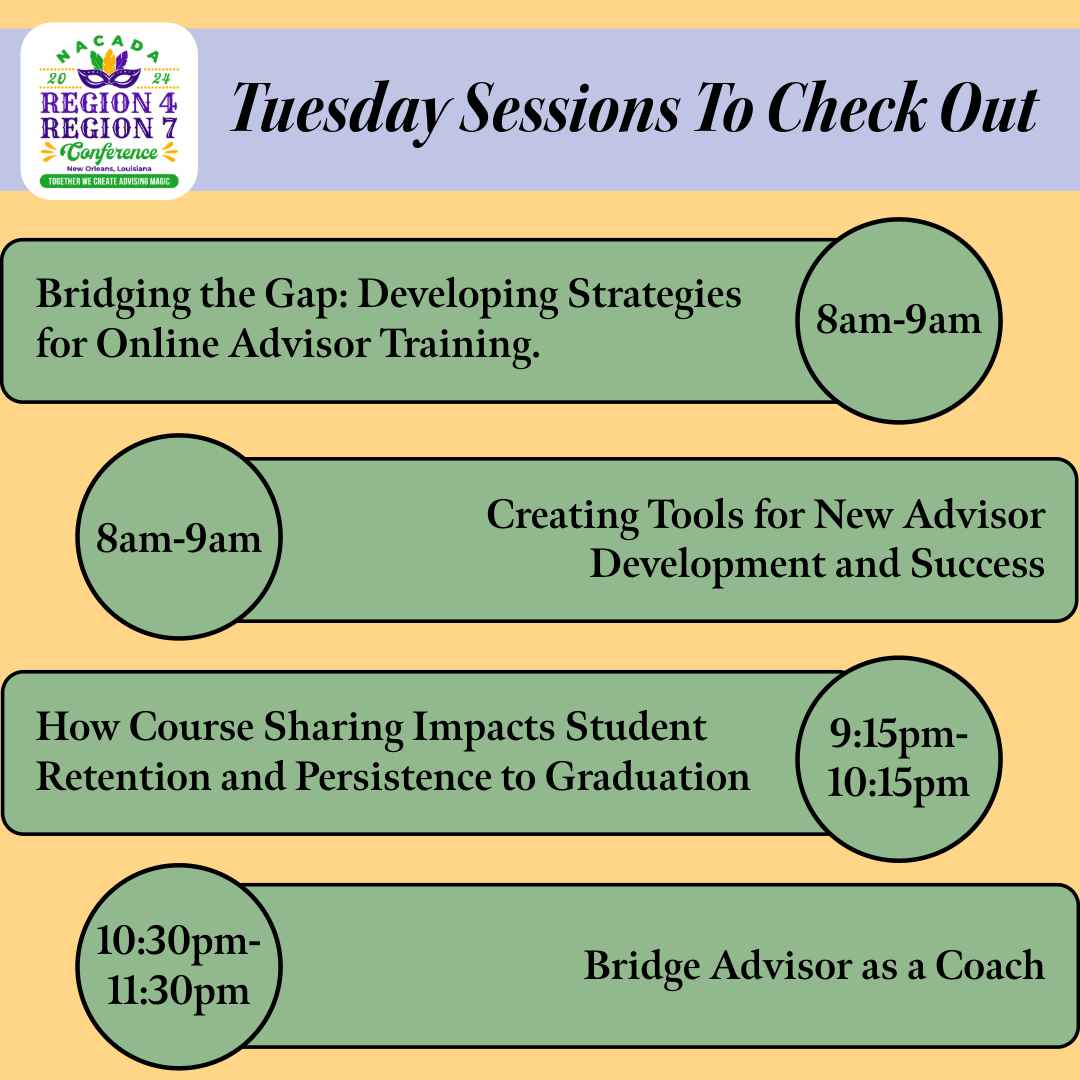 NACADA
20 24
REGION 4
REGION 7
Conference
New Orleans, Louisiana
TOGETHER WE CREATE ADVISING MAGIC

Tuesday Sessions To Check Out

Bridging the Gap: Developing Strategies for Online Advisor Training.

8am-9am

8am-9am

Creating Tools for New Advisor Development and Success

How Course Sharing Impacts Student Retention and Persistence to Graduation

9:15pm-10:15pm

10:30pm-11:30pm

Bridge Advisor as a Coach